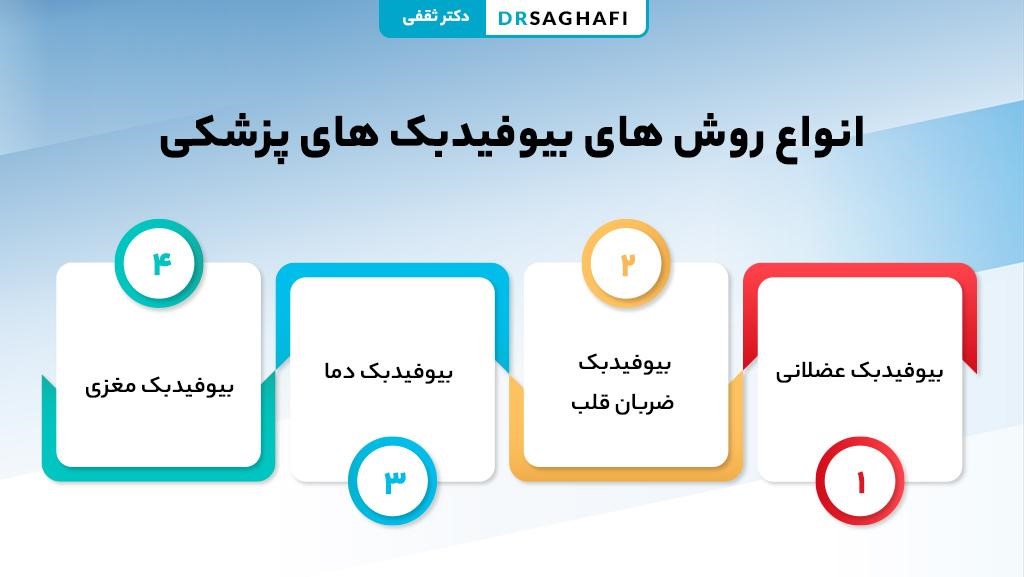 دکتر ثقفی DRSAGHAFI

انواع روش های بیوفیدبک های پزشکی

۱
بیوفیدبک عضلانی

۲
بیوفیدبک ضربان قلب

۳
بیوفیدبک دما

۴
بیوفیدبک مغزی